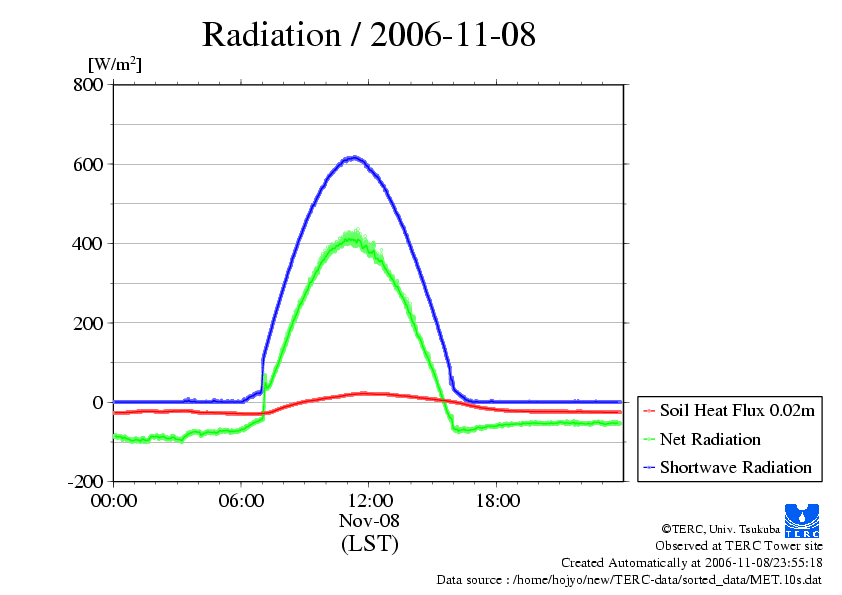 Radiation / 2006-11-08

[W/m$^2$]

800
600
400
200
0
-200

00:00
06:00
12:00
18:00

Nov-08
(LST)

Soil Heat Flux 0.02m
Net Radiation
Shortwave Radiation

TERC

©TERC, Univ. Tsukuba
Observed at TERC Tower site
Created Automatically at 2006-11-08/23:55:18
Data source : /home/hojyo/new/TERC-data/sorted_data/MET.10s.dat